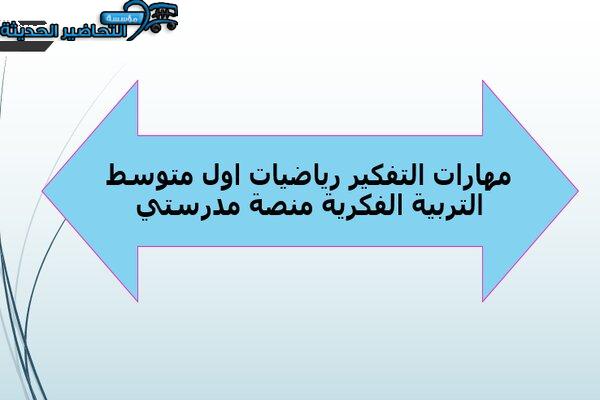 مؤسسة التحاضير الحديثة

مهارات التفكير رياضيات اول متوسط التربية الفكرية منصة مدرستي